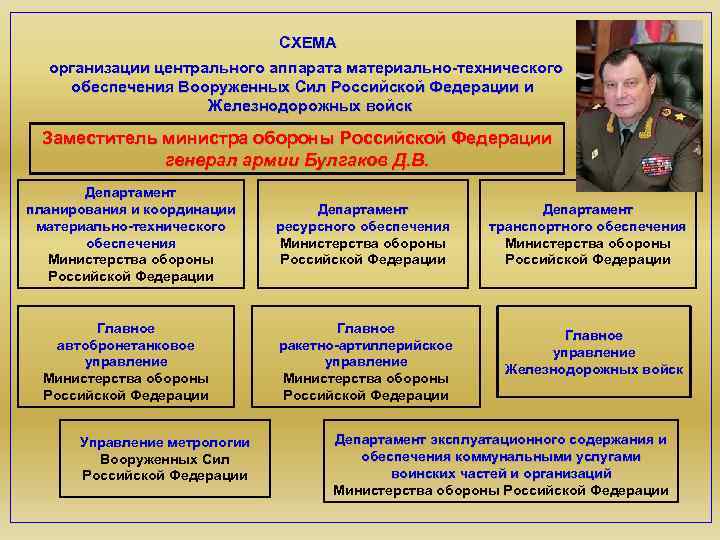 СХЕМА
организации центрального аппарата материально-технического обеспечения Вооруженных Сил Российской Федерации и Железнодорожных войск

Заместитель министра обороны Российской Федерации
генерал армии Булгаков Д.В.

Департамент планирования и координации материально-технического обеспечения Министерства обороны Российской Федерации

Департамент ресурсного обеспечения Министерства обороны Российской Федерации

Департамент транспортного обеспечения Министерства обороны Российской Федерации

Главное автобронетанковое управление Министерства обороны Российской Федерации

Главное ракетно-артиллерийское управление Министерства обороны Российской Федерации

Главное управление Железнодорожных войск

Управление метрологии Вооруженных Сил Российской Федерации

Департамент эксплуатационного содержания и обеспечения коммунальными услугами воинских частей и организаций Министерства обороны Российской Федерации